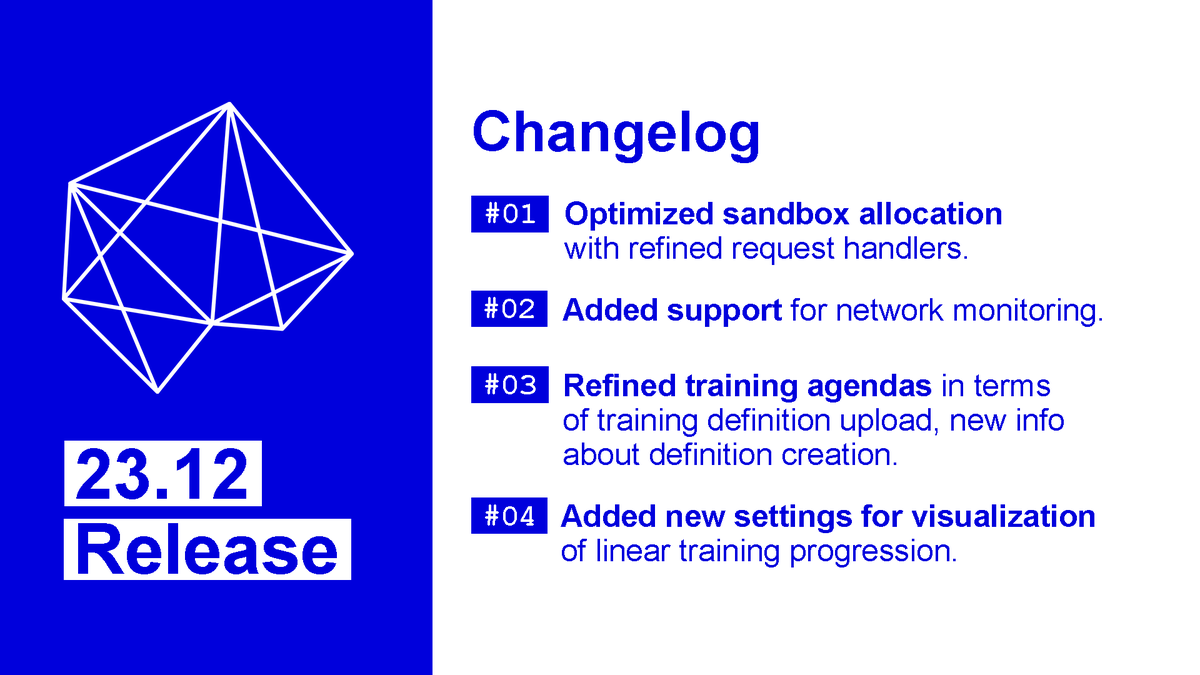 23.12
Release

Changelog

#01 Optimized sandbox allocation with refined request handlers.

#02 Added support for network monitoring.

#03 Refined training agendas in terms of training definition upload, new info about definition creation.

#04 Added new settings for visualization of linear training progression.